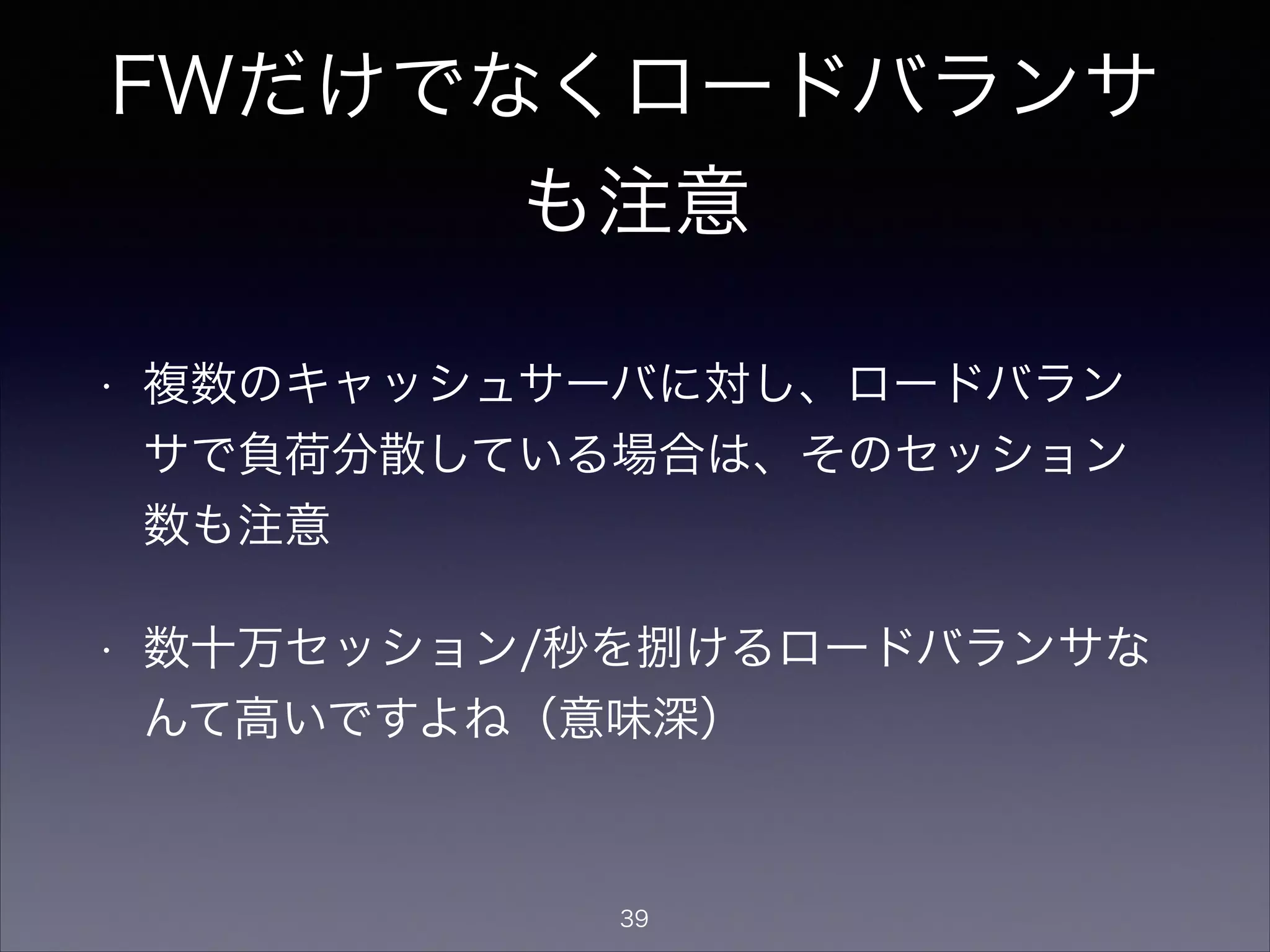 FWだけでなくロードバランサも注意

・ 複数のキャッシュサーバに対し、ロードバランサで負荷分散している場合は、そのセッション数も注意

・ 数十万セッション/秒を捌けるロードバランサなんて高いですよね（意味深）

39